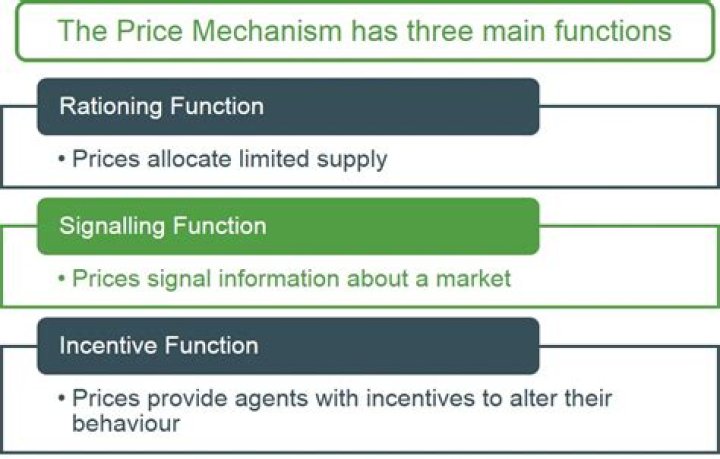 The Price Mechanism has three main functions

Rationing Function

• Prices allocate limited supply

Signalling Function

• Prices signal information about a market

Incentive Function

• Prices provide agents with incentives to alter their behaviour